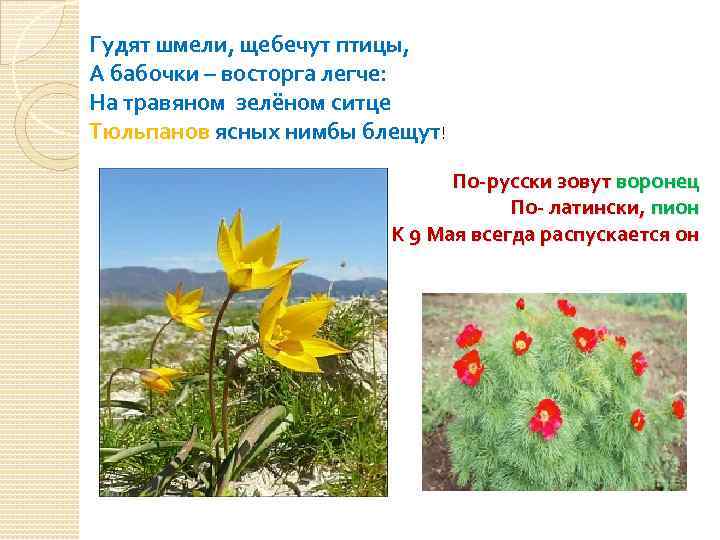 Гудят шмели, щебечут птицы,
А бабочки – восторга легче:
На травяном зелёном ситце
Тюльпанов ясных нимбы блещут!

По-русски зовут воронец
По- латински, пион
К 9 Мая всегда распускается он